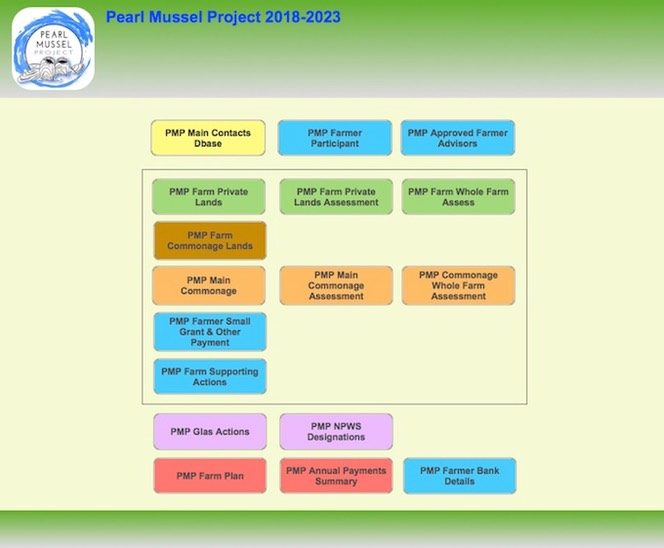 PEARL MUSSEL PROJECT

Pearl Mussel Project 2018-2023

PMP Main Contacts Dbase

PMP Farmer Participant

PMP Approved Farmer Advisors

PMP Farm Private Lands

PMP Farm Private Lands Assessment

PMP Farm Whole Farm Assess

PMP Farm Commonage Lands

PMP Main Commonage

PMP Main Commonage Assessment

PMP Commonage Whole Farm Assessment

PMP Farmer Small Grant & Other Payment

PMP Farm Supporting Actions

PMP Glas Actions

PMP NPWS Designations

PMP Farm Plan

PMP Annual Payments Summary

PMP Farmer Bank Details